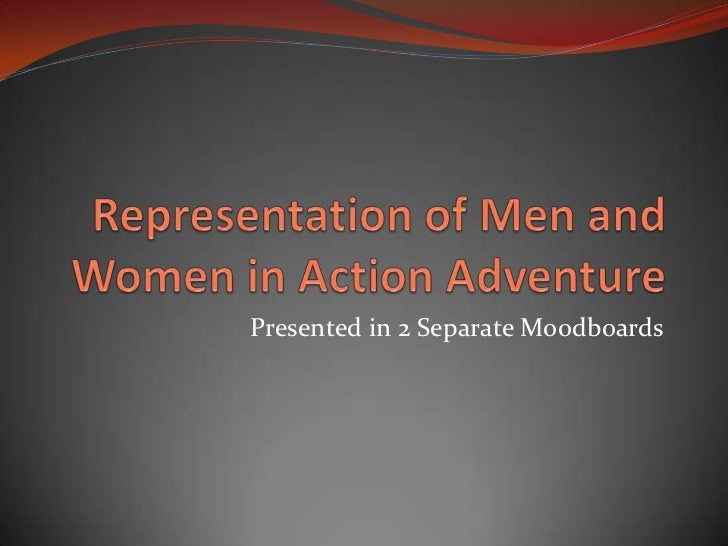 Representation of Men and Women in Action Adventure

Presented in 2 Separate Moodboards